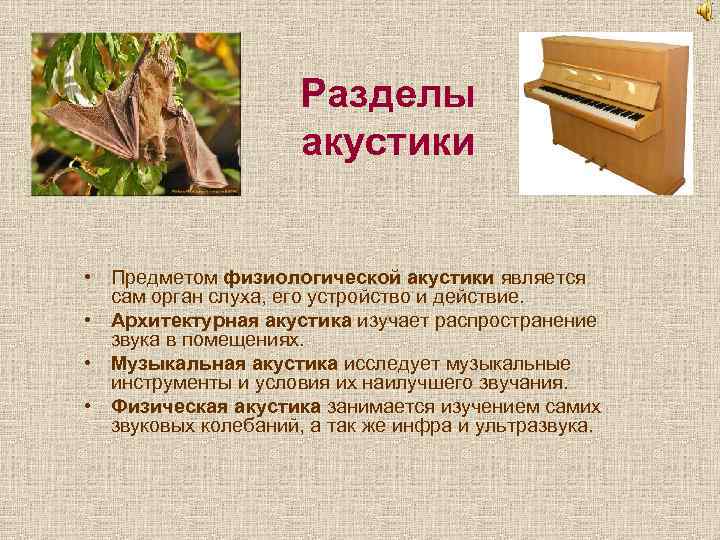 Разделы акустики

• Предметом физиологической акустики является сам орган слуха, его устройство и действие.
• Архитектурная акустика изучает распространение звука в помещениях.
• Музыкальная акустика исследует музыкальные инструменты и условия их наилучшего звучания.
• Физическая акустика занимается изучением самих звуковых колебаний, а так же инфра и ультразвука.